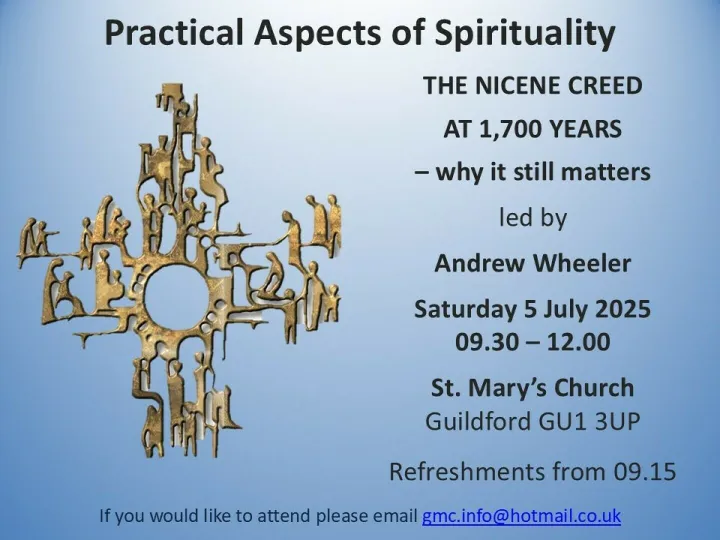 Practical Aspects of Spirituality

THE NICENE CREED

AT 1,700 YEARS

– why it still matters

led by

Andrew Wheeler

Saturday 5 July 2025
09.30 – 12.00

St. Mary's Church
Guildford GU1 3UP

Refreshments from 09.15

If you would like to attend please email gmc.info@hotmail.co.uk